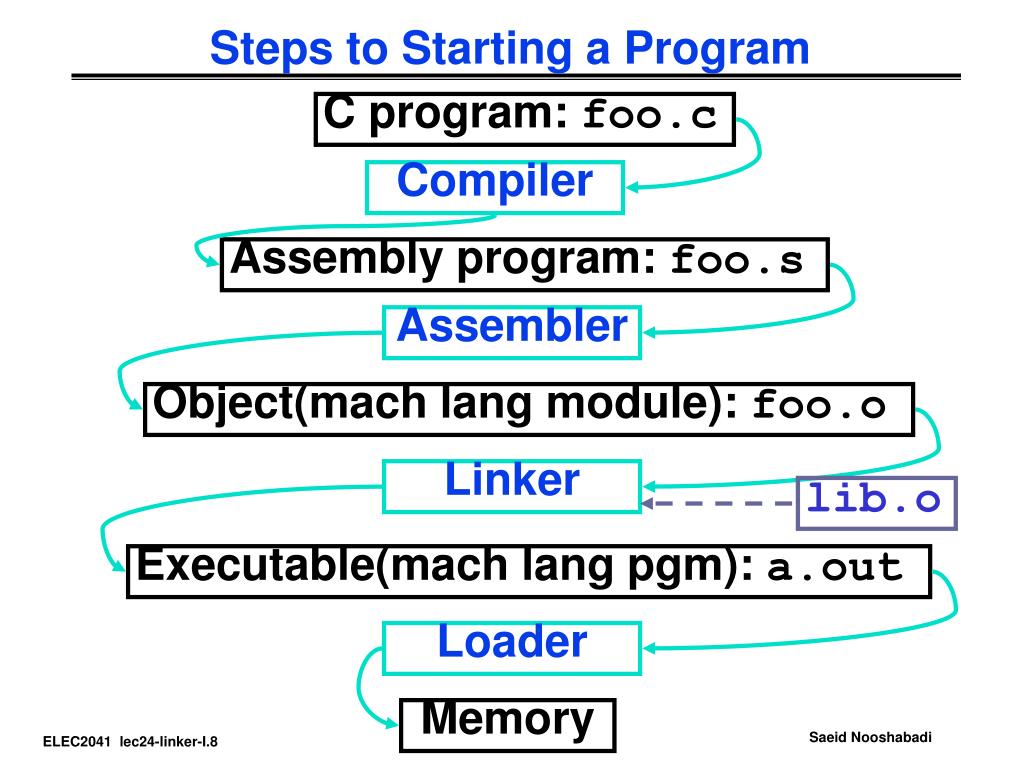 Steps to Starting a Program

C program: foo.c

Compiler

Assembly program: foo.s

Assembler

Object(mach lang module): foo.o

Linker

lib.o

Executable(mach lang pgm): a.out

Loader

Memory

ELEC2041 lec24-linker-I.8

Saeid Nooshabadi